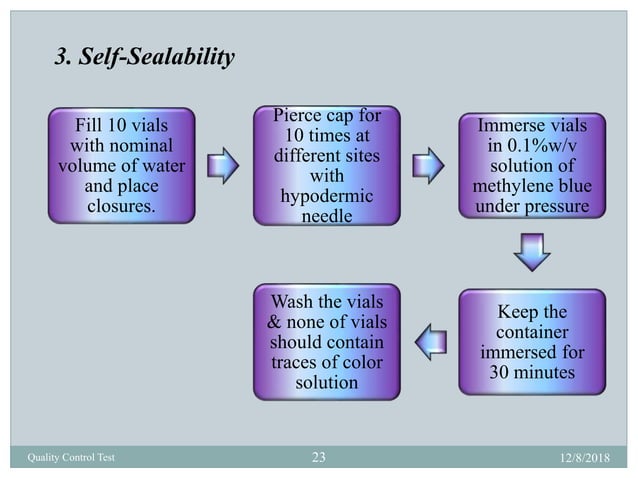 3. Self-Sealability

Fill 10 vials with nominal volume of water and place closures.

Pierce cap for 10 times at different sites with hypodermic needle

Immerse vials in 0.1%w/v solution of methylene blue under pressure

Keep the container immersed for 30 minutes

Wash the vials & none of vials should contain traces of color solution

Quality Control Test 23 12/8/2018